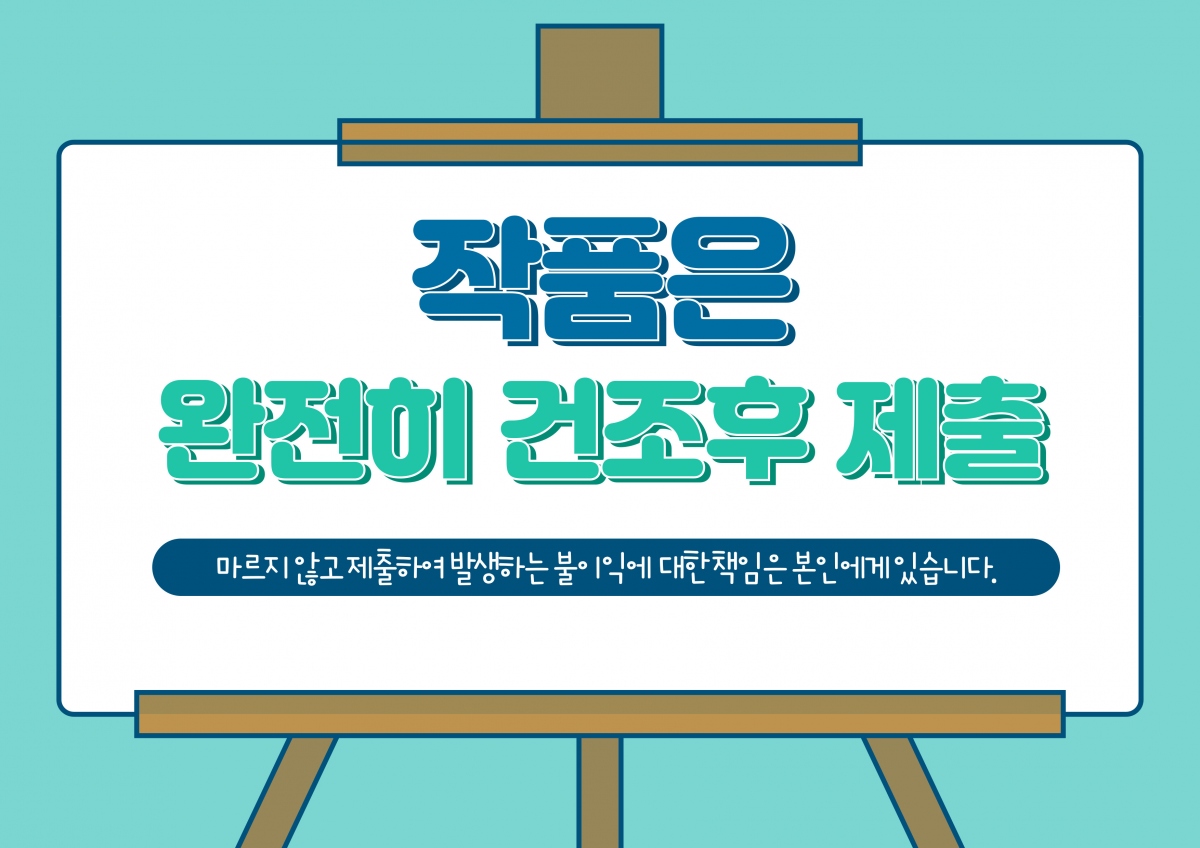 작품은
완전히 건조후 제출

마르지 않고 제출하여 발생하는 불이익에 대한 책임은 본인에게 있습니다.